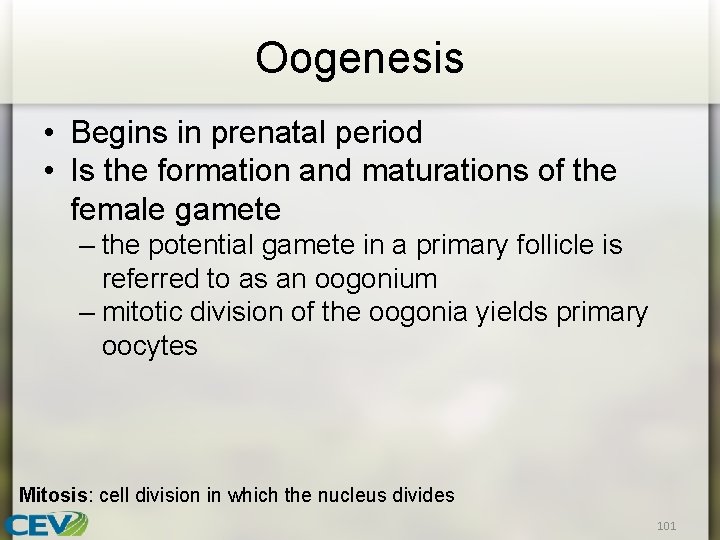 Oogenesis

• Begins in prenatal period
• Is the formation and maturations of the female gamete
– the potential gamete in a primary follicle is referred to as an oogonium
– mitotic division of the oogonia yields primary oocytes

Mitosis: cell division in which the nucleus divides

CEV

101